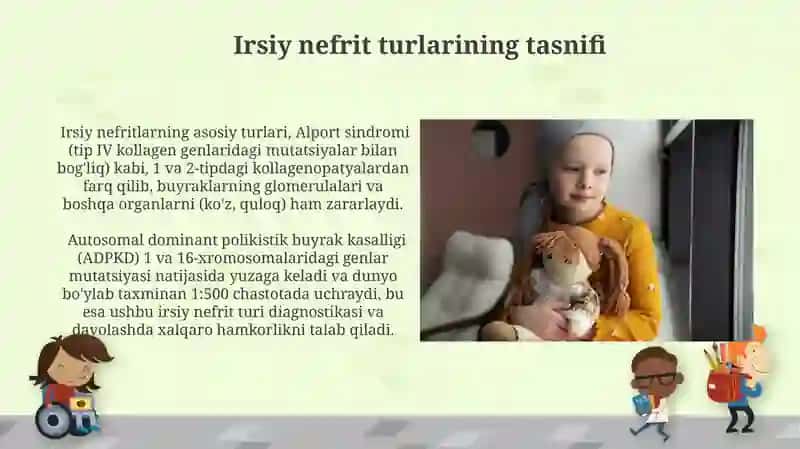 Irsiy nefrit turlarining tasnifi

Irsiy nefritlarning asosiy turlari, Alport sindromi (tip IV kollagen genlaridagi mutatsiyalar bilan bog'liq) kabi, 1 va 2-tipdagi kollagenopatyalardan farq qilib, buyraklarning glomerulalari va boshqa organlarni (ko'z, quloq) ham zararlaydi.

Autosomal dominant polikistik buyrak kasalligi (ADPKD) 1 va 16-xromosomalaridagi genlar mutatsiyasi natijasida yuzaga keladi va dunyo bo'ylab taxminan 1:500 chastotada uchraydi, bu esa ushbu irsiy nefrit turi diagnostikasi va davolashda xalqaro hamkorlikni talab qiladi.